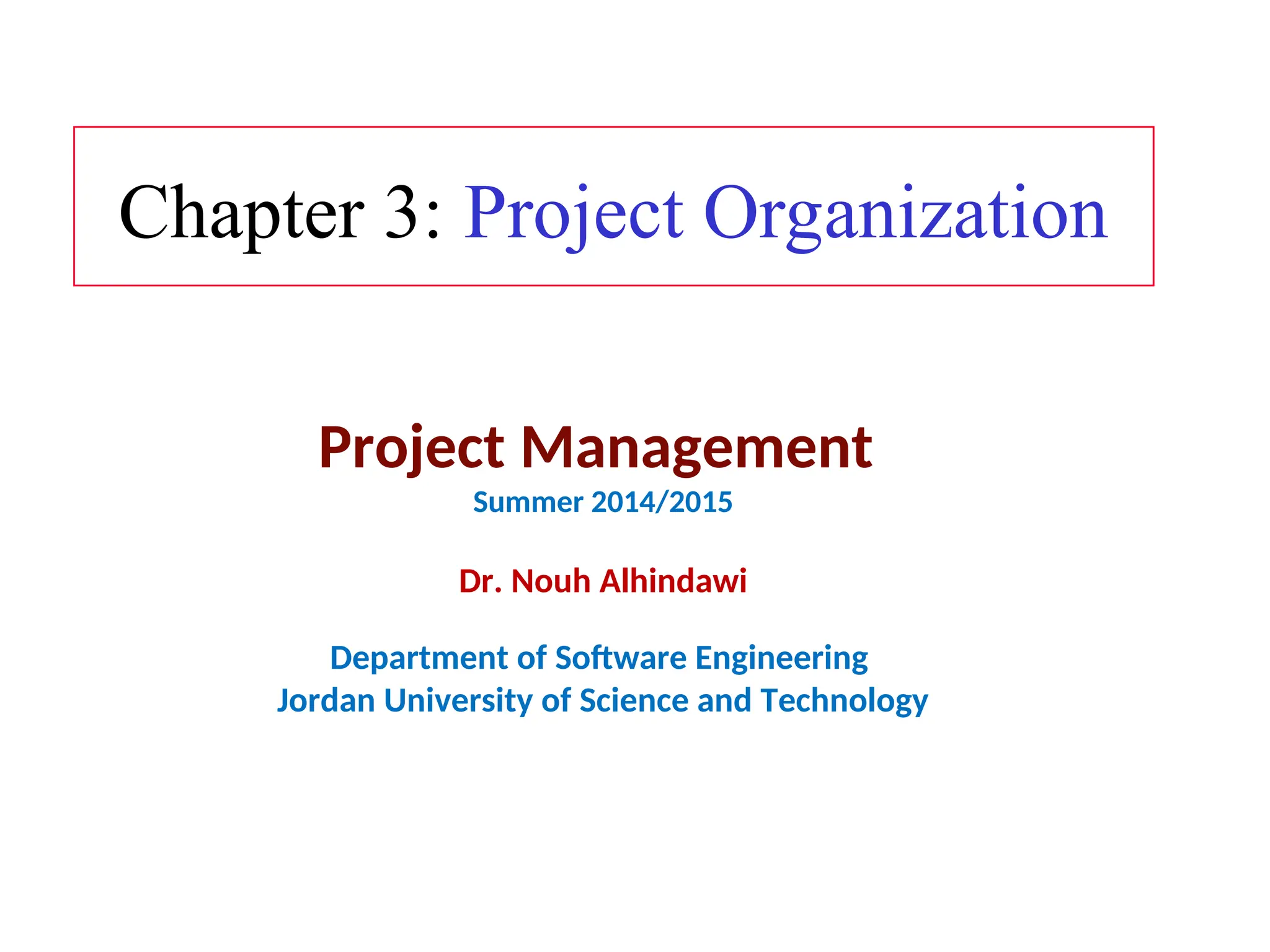 Chapter 3: Project Organization

Project Management
Summer 2014/2015

Dr. Nouh Alhindawi

Department of Software Engineering
Jordan University of Science and Technology